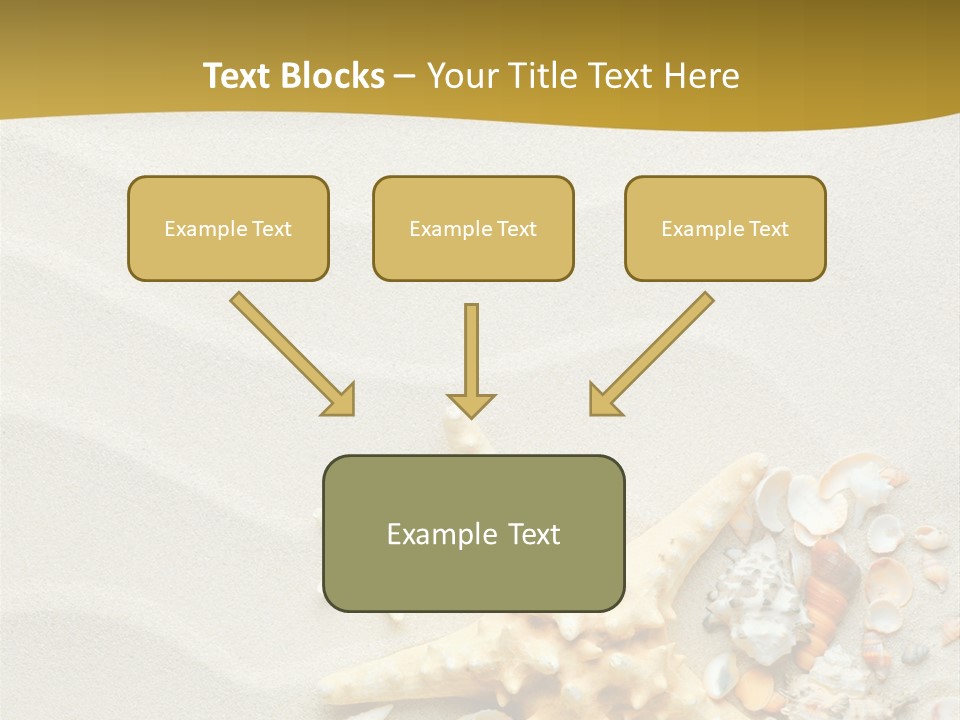 Text Blocks – Your Title Text Here

Example Text

Example Text

Example Text

Example Text